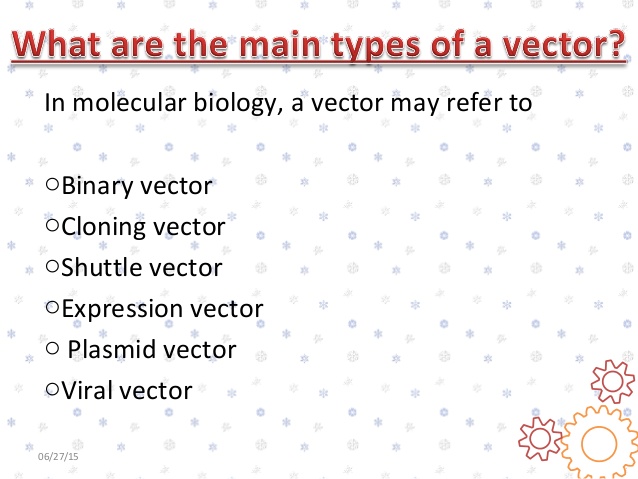 What are the main types of a vector?

In molecular biology, a vector may refer to

○Binary vector
○Cloning vector
○Shuttle vector
○Expression vector
○ Plasmid vector
○Viral vector

06/27/15